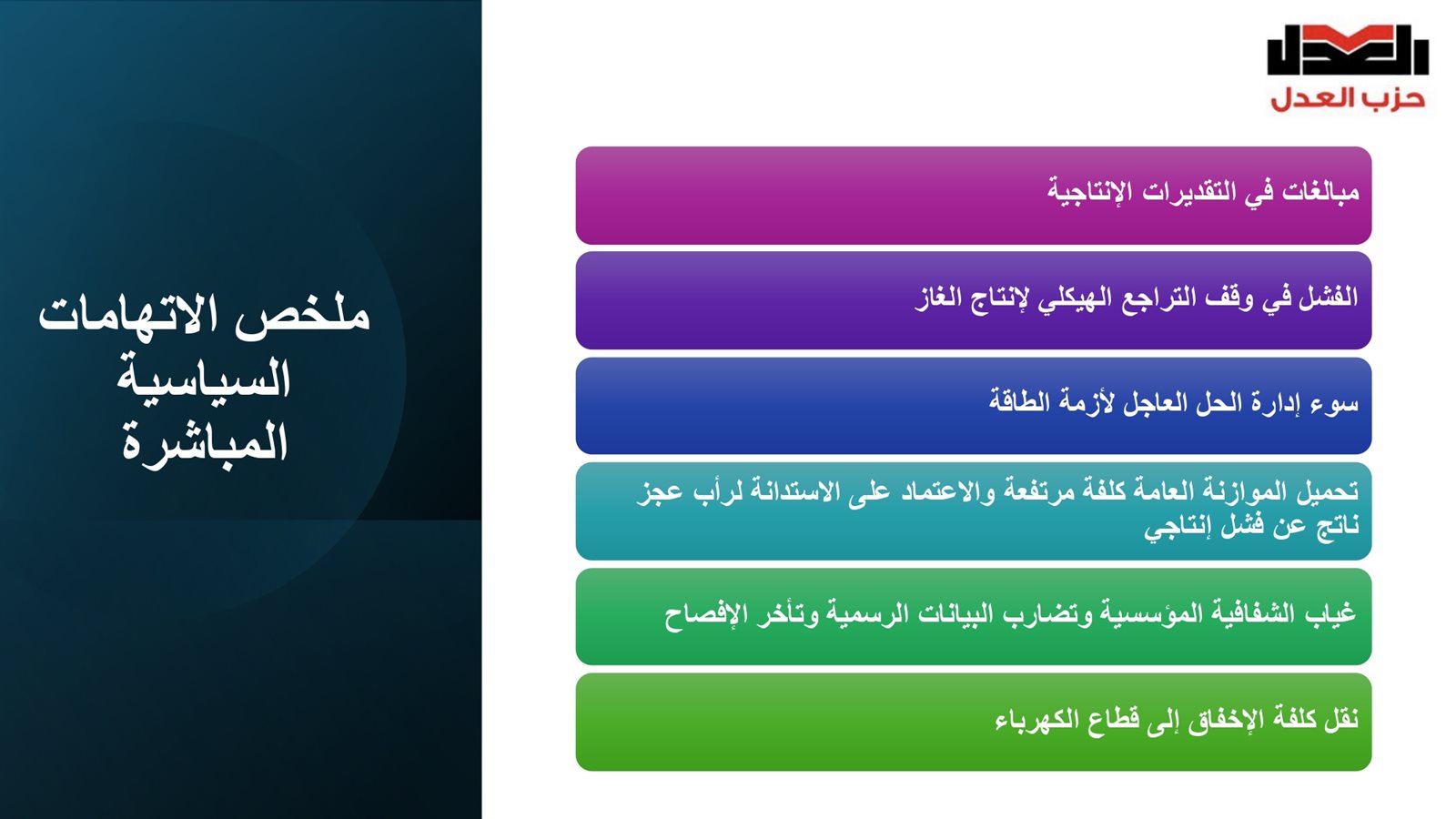 العدل
حزب العدل

ملخص الاتهامات السياسية المباشرة

مبالغات في التقديرات الإنتاجية

الفشل في وقف التراجع الهيكلي لإنتاج الغاز

سوء إدارة الحل العاجل لأزمة الطاقة

تحميل الموازنة العامة كلفة مرتفعة والاعتماد على الاستدانة لرأب عجز ناتج عن فشل إنتاجي

غياب الشفافية المؤسسية وتضارب البيانات الرسمية وتأخر الإفصاح

نقل كلفة الإخفاق إلى قطاع الكهرباء